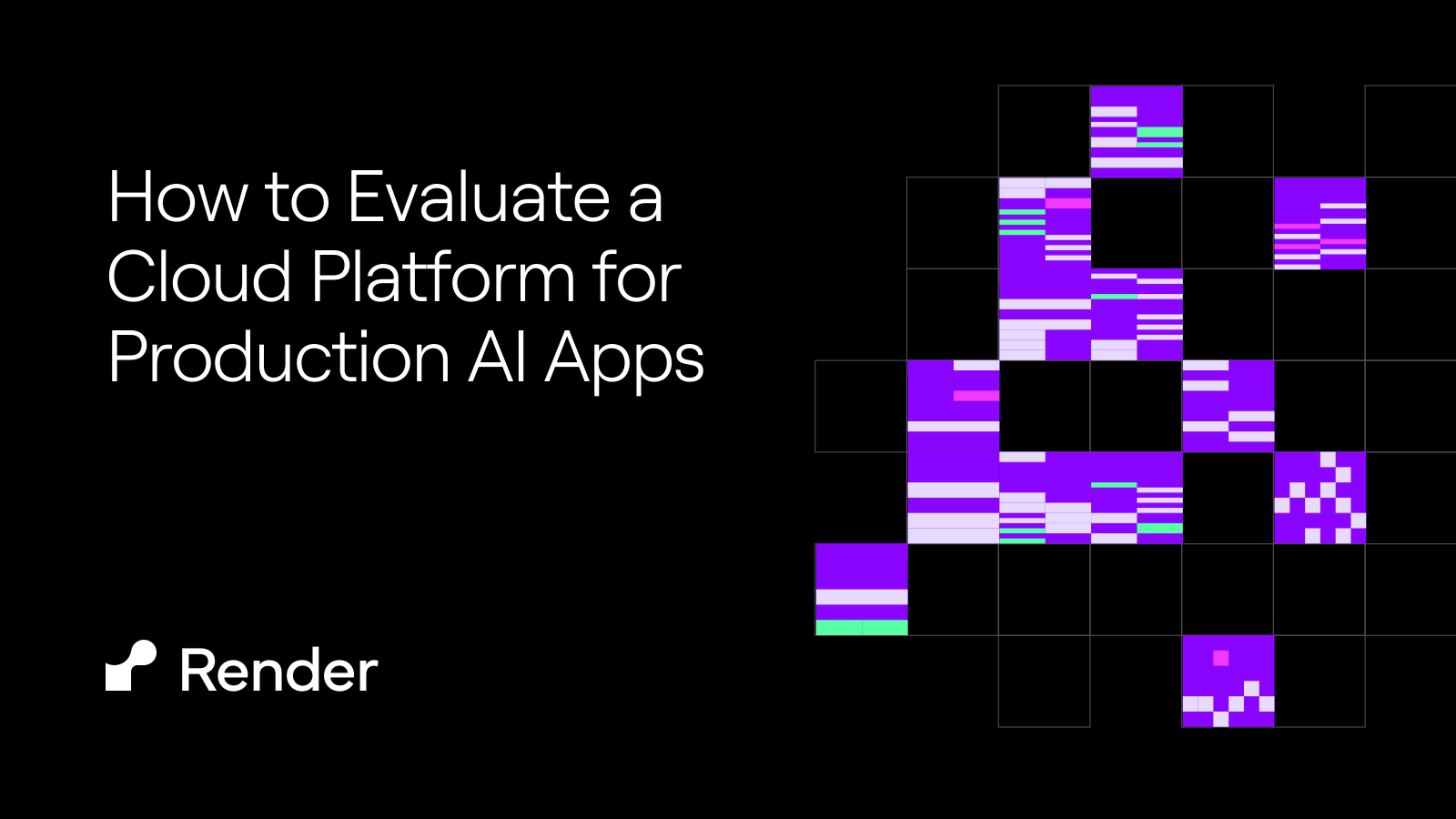 How to Evaluate a Cloud Platform for Production AI Apps

Render